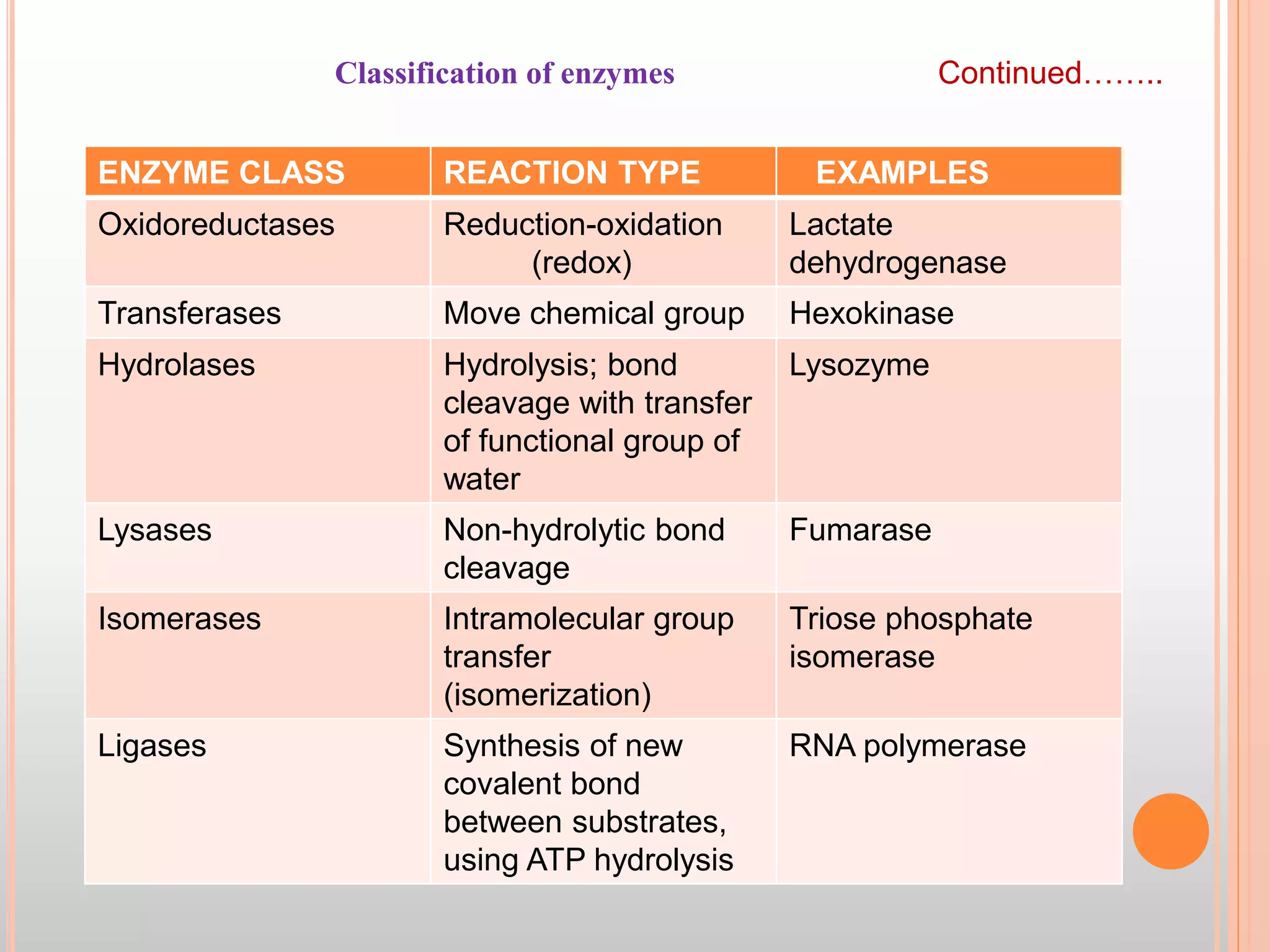 Classification of enzymes

Continued……..

| ENZYME CLASS | REACTION TYPE | EXAMPLES |
|---|---|---|
| Oxidoreductases | Reduction-oxidation (redox) | Lactate dehydrogenase |
| Transferases | Move chemical group | Hexokinase |
| Hydrolases | Hydrolysis; bond cleavage with transfer of functional group of water | Lysozyme |
| Lysases | Non-hydrolytic bond cleavage | Fumarase |
| Isomerases | Intramolecular group transfer (isomerization) | Triose phosphate isomerase |
| Ligases | Synthesis of new covalent bond between substrates, using ATP hydrolysis | RNA polymerase |